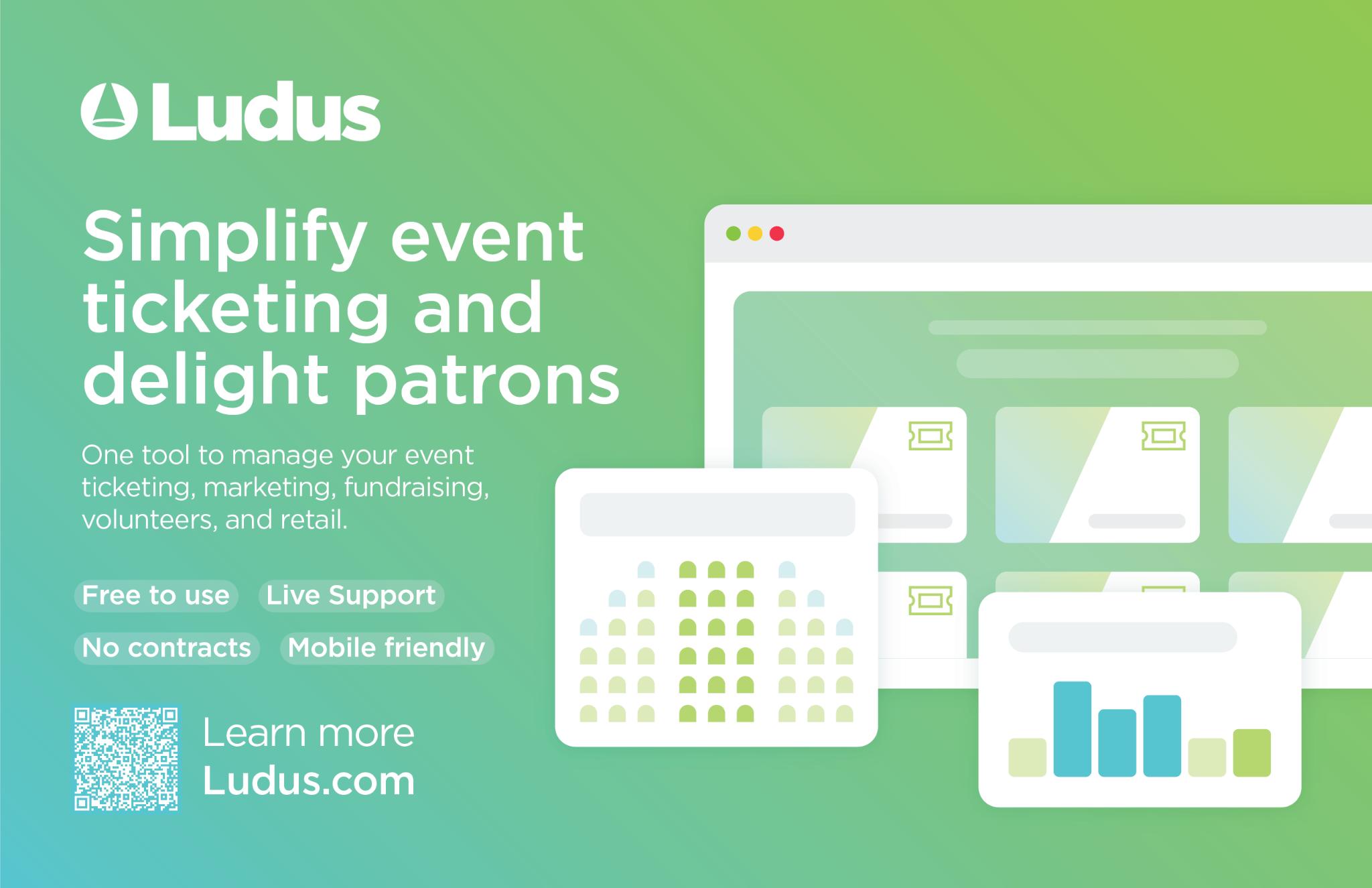 Ludus

Simplify event ticketing and delight patrons

One tool to manage your event ticketing, marketing, fundraising, volunteers, and retail.

Free to use
Live Support
No contracts
Mobile friendly

Learn more
Ludus.com